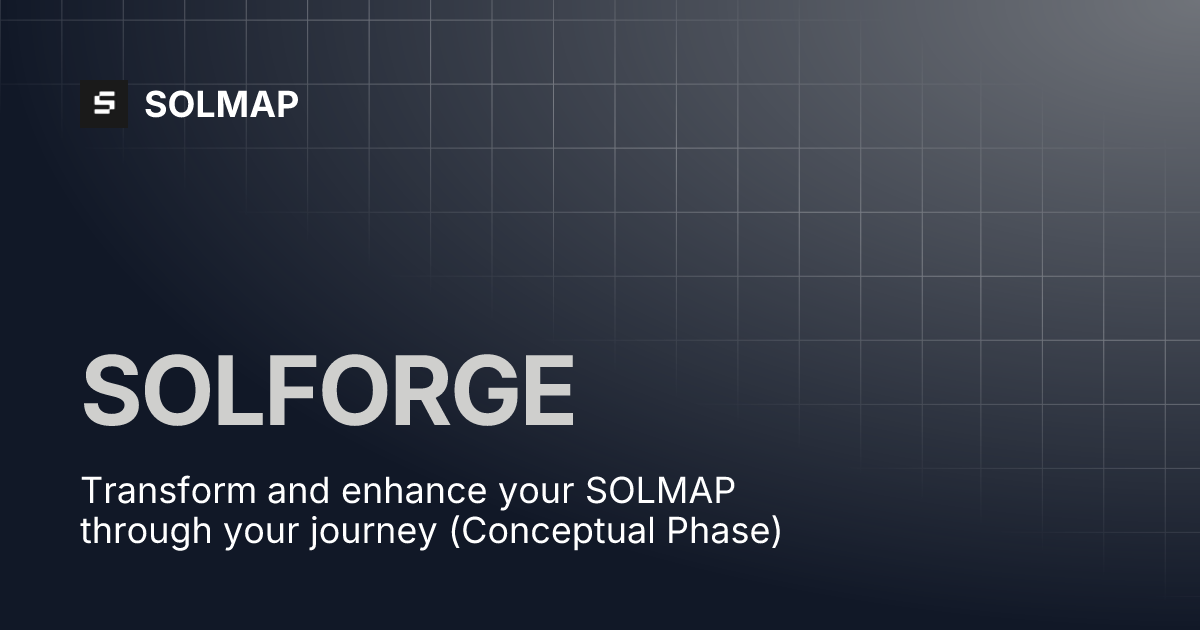 SOLMAP

SOLFORGE

Transform and enhance your SOLMAP through your journey (Conceptual Phase)